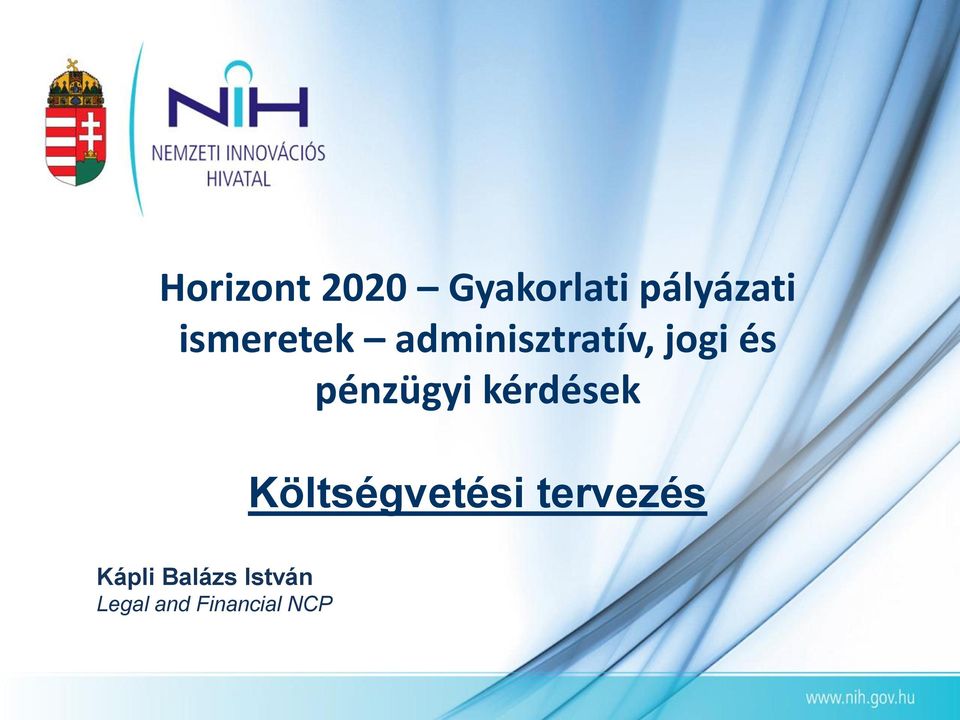 NIH
NEMZETI INNOVÁCIÓS HIVATAL

Horizont 2020 – Gyakorlati pályázati ismeretek – adminisztratív, jogi és pénzügyi kérdések

Költségvetési tervezés

Kápli Balázs István
Legal and Financial NCP

www.nih.gov.hu